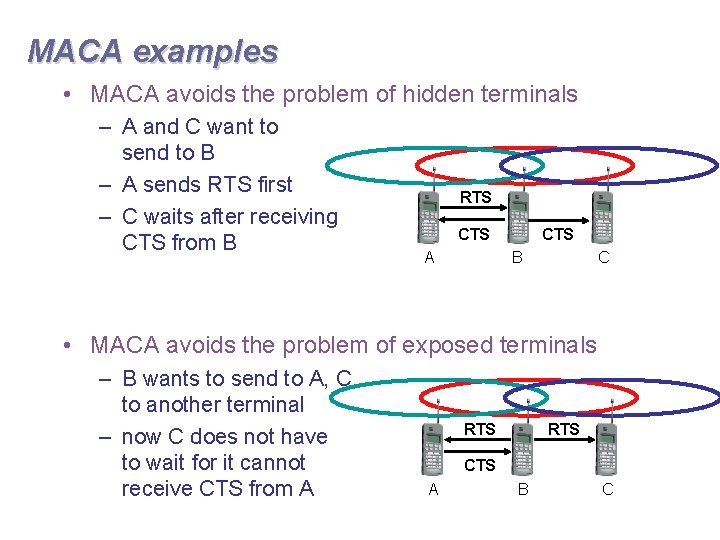 MACA examples

• MACA avoids the problem of hidden terminals
  – A and C want to send to B
  – A sends RTS first
  – C waits after receiving CTS from B

RTS
CTS
CTS
A
B
C

• MACA avoids the problem of exposed terminals
  – B wants to send to A, C to another terminal
  – now C does not have to wait for it cannot receive CTS from A

RTS
RTS
CTS
A
B
C